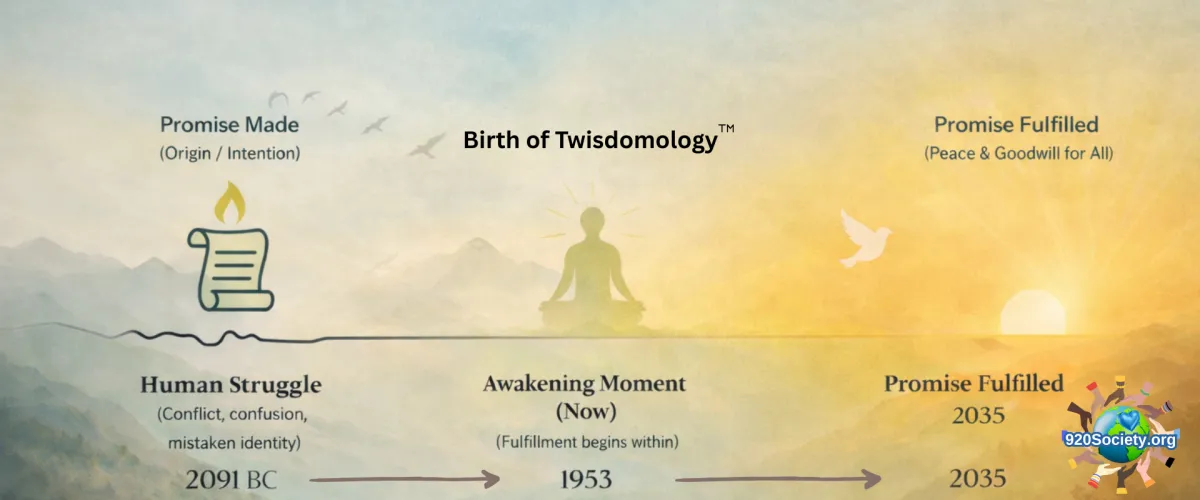 Promise Made
(Origin / Intention)

Birth of Twisdomology™

Promise Fulfilled
(Peace & Goodwill for All)

Human Struggle
(Conflict, confusion, mistaken identity)
2091 BC

Awakening Moment
(Now)
(Fulfillment begins within)
1953

Promise Fulfilled
2035
2035

920Society.org